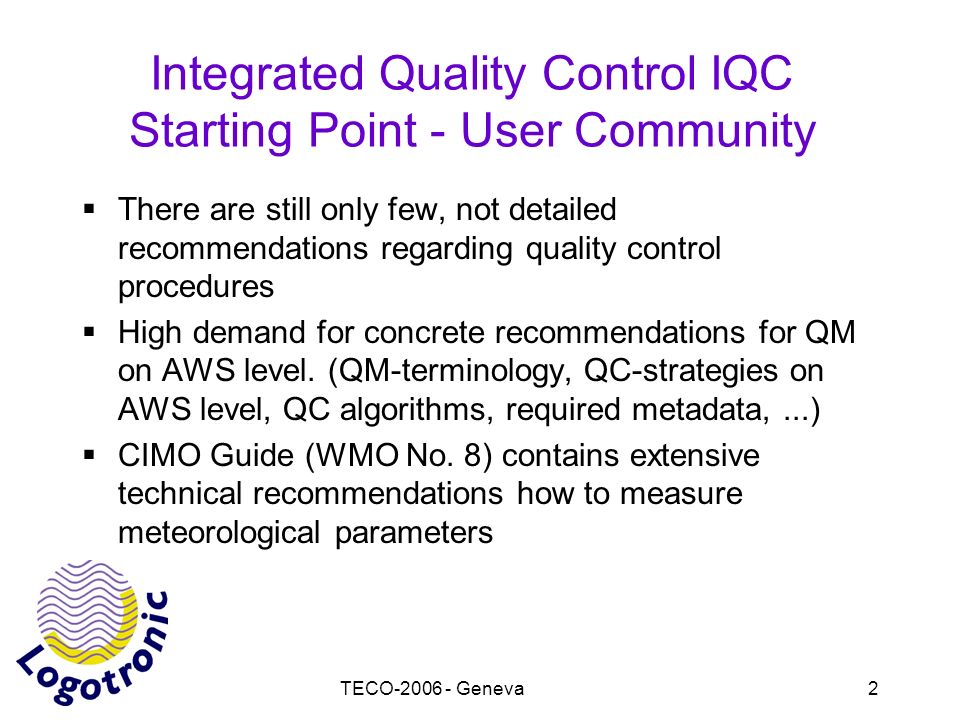 Integrated Quality Control IQC
Starting Point - User Community

▪ There are still only few, not detailed recommendations regarding quality control procedures

▪ High demand for concrete recommendations for QM on AWS level. (QM-terminology, QC-strategies on AWS level, QC algorithms, required metadata, ...)

▪ CIMO Guide (WMO No. 8) contains extensive technical recommendations how to measure meteorological parameters

Logotronic

TECO-2006 - Geneva

2